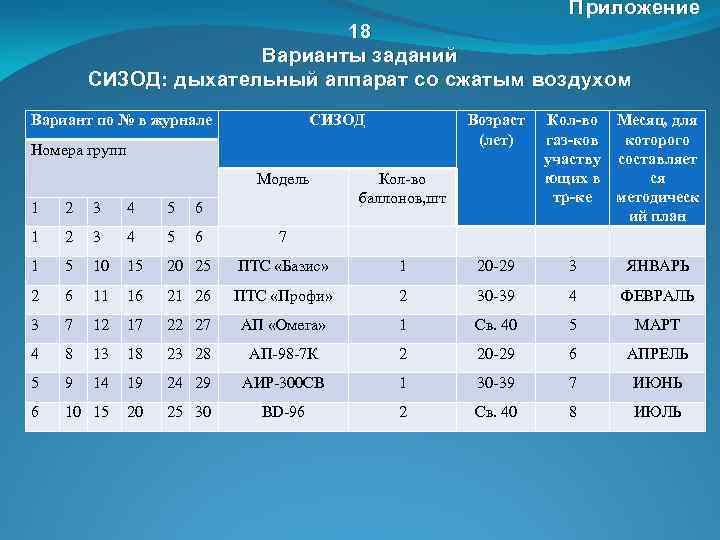 Приложение 18
Варианты заданий
СИЗОД: дыхательный аппарат со сжатым воздухом

| Вариант по № в журнале | | | | | | СИЗОД | | Возраст (лет) | Кол-во газ-ков участвующих в тр-ке | Месяц, для которого составляется методический план |
|---|---|---|---|---|---|---|---|---|---|---|
| Номера групп | | | | | | Модель | Кол-во баллонов,шт | | | |
| 1 | 2 | 3 | 4 | 5 | 6 | | | | | |
| 1 | 2 | 3 | 4 | 5 | 6 | 7 | | | | |
| 1 | 5 | 10 | 15 | 20 | 25 | ПТС «Базис» | 1 | 20-29 | 3 | ЯНВАРЬ |
| 2 | 6 | 11 | 16 | 21 | 26 | ПТС «Профи» | 2 | 30-39 | 4 | ФЕВРАЛЬ |
| 3 | 7 | 12 | 17 | 22 | 27 | АП «Омега» | 1 | Св. 40 | 5 | МАРТ |
| 4 | 8 | 13 | 18 | 23 | 28 | АП-98-7К | 2 | 20-29 | 6 | АПРЕЛЬ |
| 5 | 9 | 14 | 19 | 24 | 29 | АИР-300СВ | 1 | 30-39 | 7 | ИЮНЬ |
| 6 | 10 | 15 | 20 | 25 | 30 | BD-96 | 2 | Св. 40 | 8 | ИЮЛЬ |